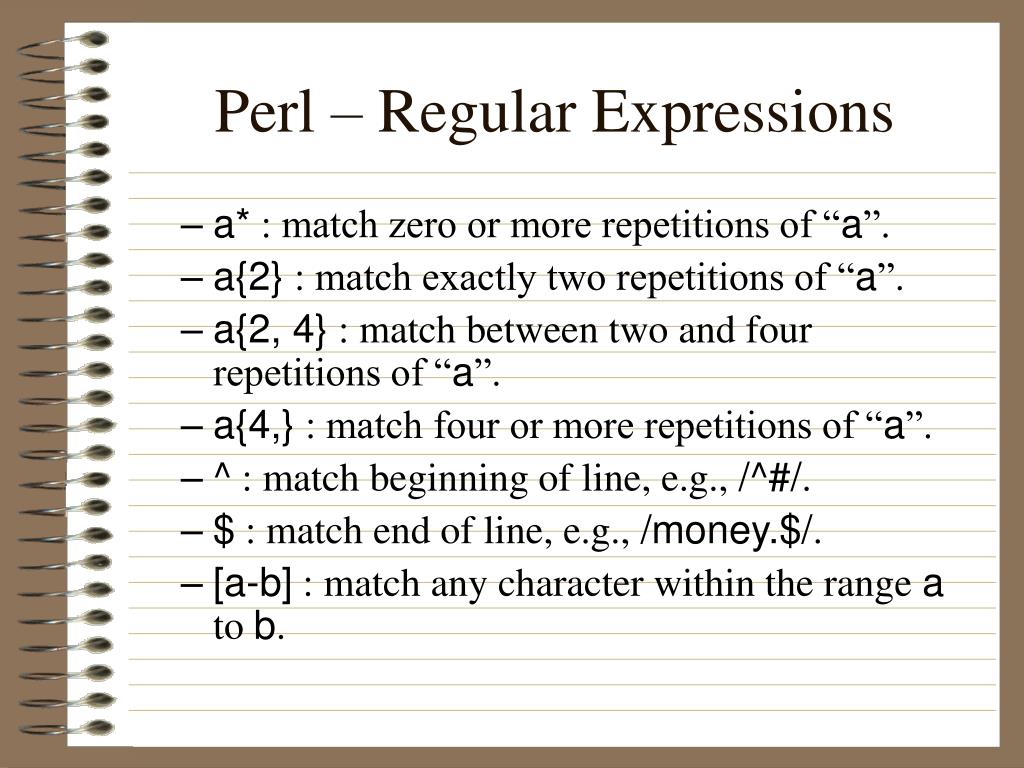 Perl – Regular Expressions

– a* : match zero or more repetitions of “a”.
– a{2} : match exactly two repetitions of “a”.
– a{2, 4} : match between two and four repetitions of “a”.
– a{4,} : match four or more repetitions of “a”.
– ^ : match beginning of line, e.g., /^#/.
– $ : match end of line, e.g., /money.$/.
– [a-b] : match any character within the range a to b.